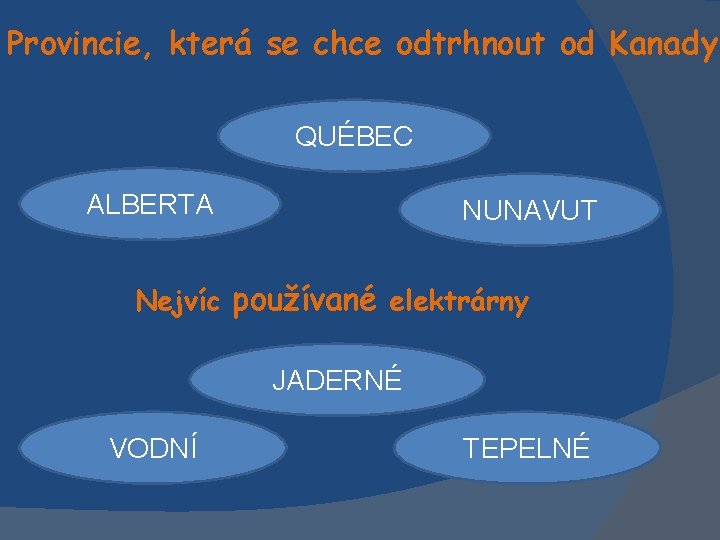 Provincie, která se chce odtrhnout od Kanady

QUÉBEC

ALBERTA

NUNAVUT

Nejvíc používané elektrárny

JADERNÉ

VODNÍ

TEPELNÉ